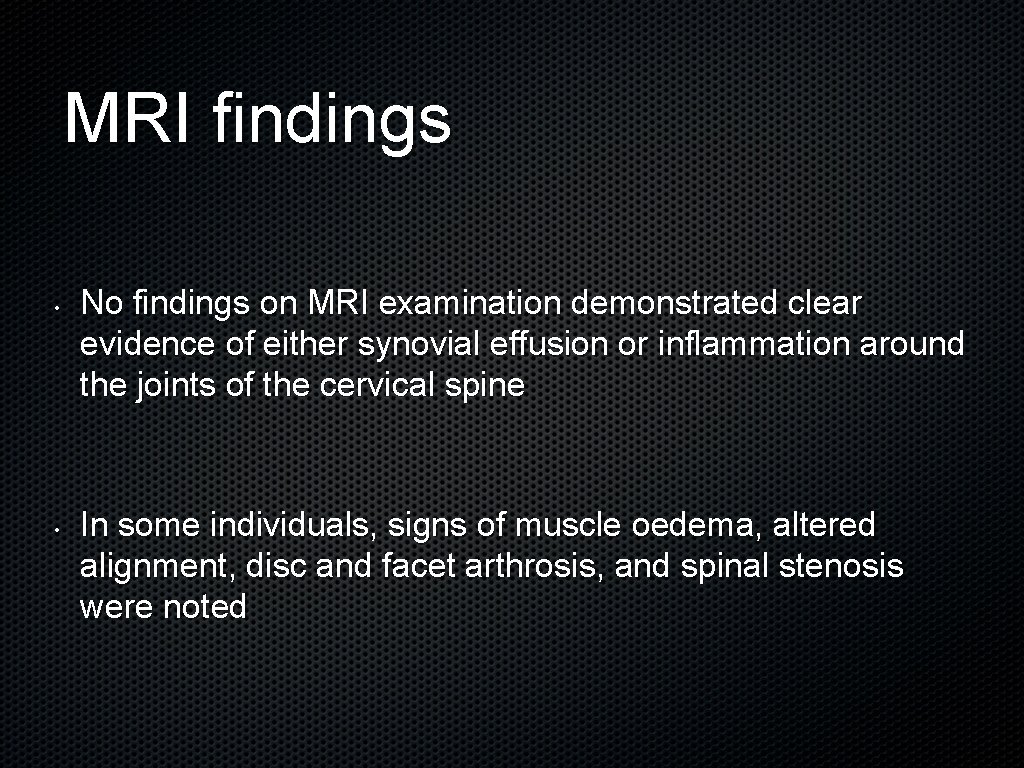 MRI findings

• No findings on MRI examination demonstrated clear evidence of either synovial effusion or inflammation around the joints of the cervical spine

• In some individuals, signs of muscle oedema, altered alignment, disc and facet arthrosis, and spinal stenosis were noted